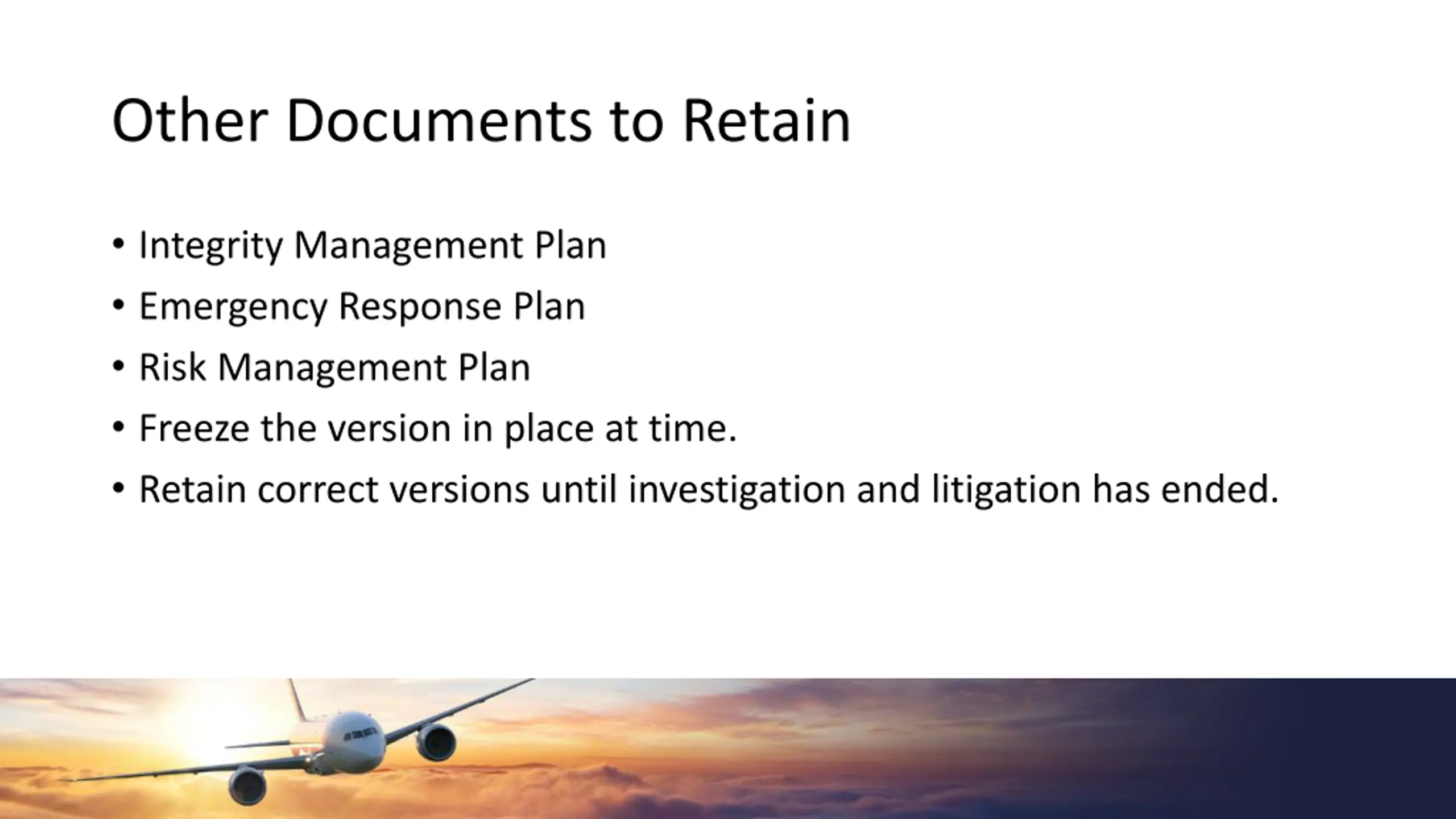 Other Documents to Retain

• Integrity Management Plan
• Emergency Response Plan
• Risk Management Plan
• Freeze the version in place at time.
• Retain correct versions until investigation and litigation has ended.